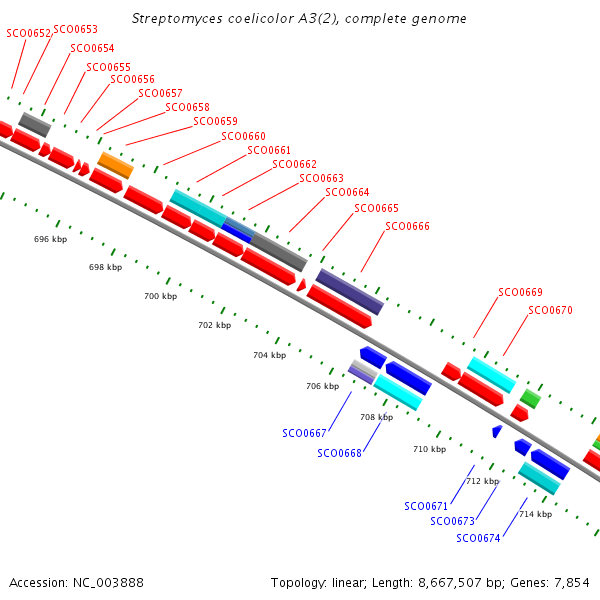 Streptomyces coelicolor A3(2), complete genome

SCO0652
SCO0653
SCO0654
SCO0655
SCO0656
SCO0657
SCO0658
SCO0659
SCO0660
SCO0661
SCO0662
SCO0663
SCO0664
SCO0665
SCO0666
SCO0669
SCO0670

696 kbp
698 kbp
700 kbp
702 kbp
704 kbp
706 kbp
708 kbp
710 kbp
712 kbp
714 kbp

SCO0667
SCO0668
SCO0671
SCO0673
SCO0674

Accession: NC_003888

Topology: linear; Length: 8,667,507 bp; Genes: 7,854